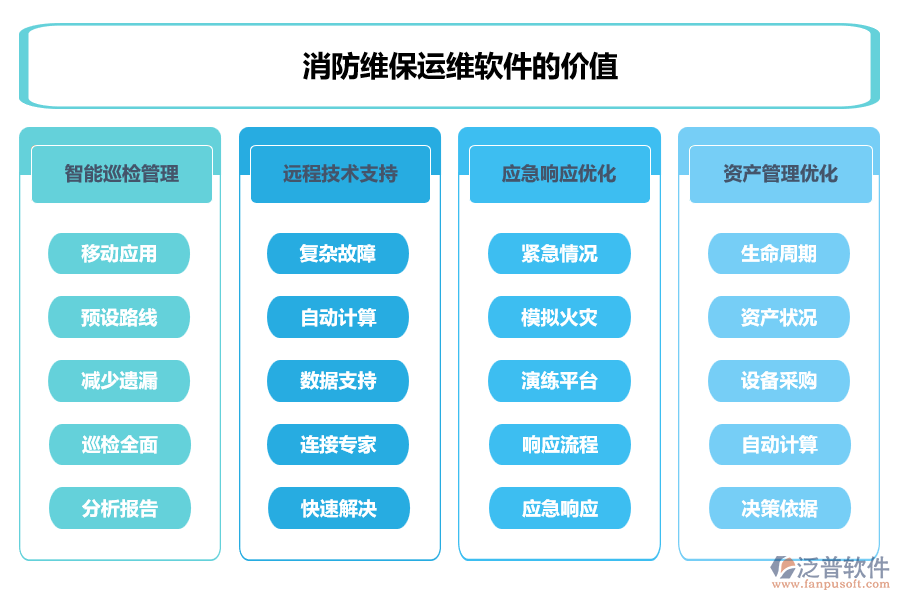 消防维保运维软件的价值

智能巡检管理

移动应用

预设路线

减少遗漏

巡检全面

分析报告

远程技术支持

复杂故障

自动计算

数据支持

连接专家

快速解决

应急响应优化

紧急情况

模拟火灾

演练平台

响应流程

应急响应

资产管理优化

生命周期

资产状况

设备采购

自动计算

决策依据

泛普软件
www.fanpusoft.com